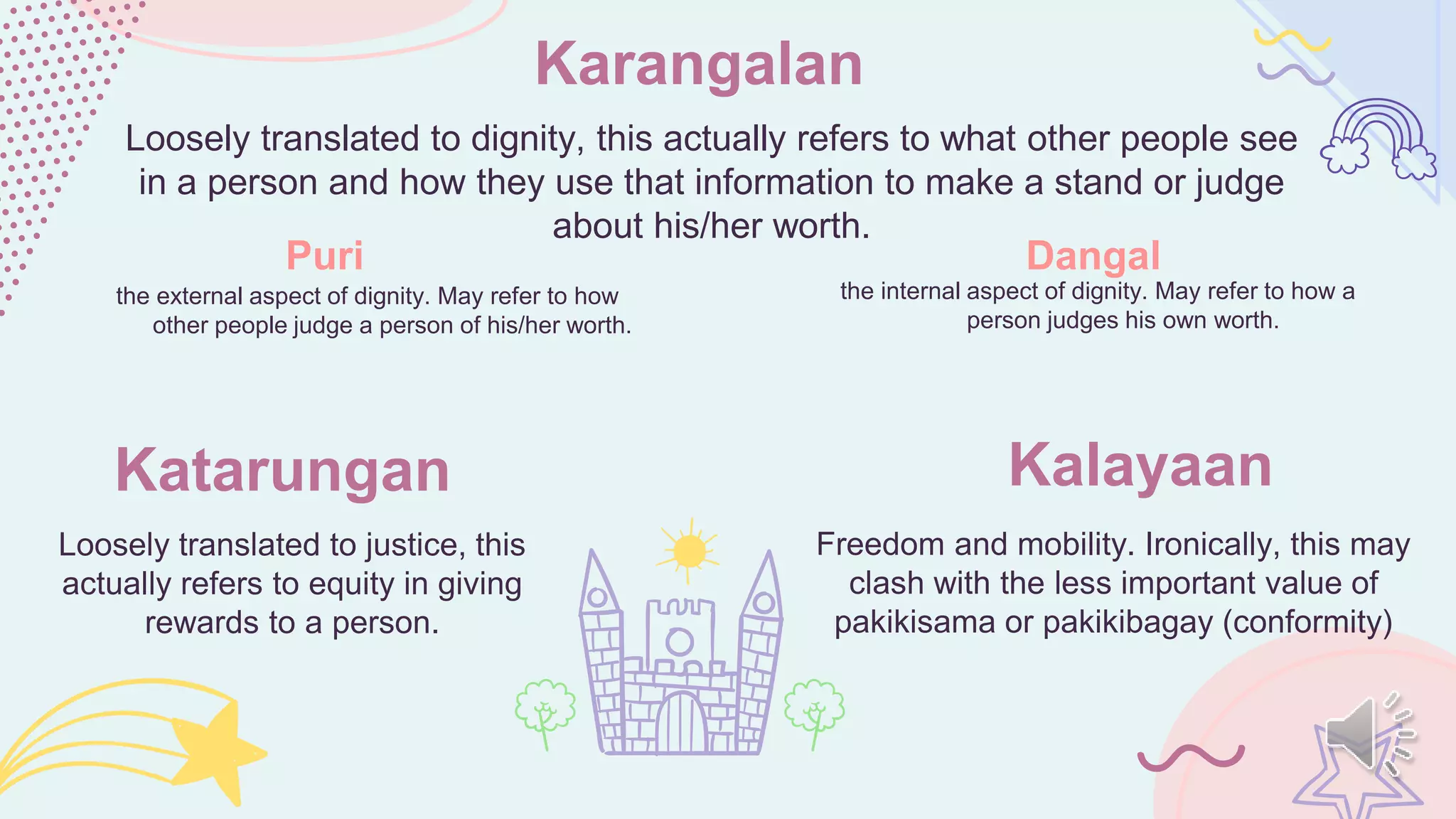 Karangalan

Loosely translated to dignity, this actually refers to what other people see in a person and how they use that information to make a stand or judge about his/her worth.

Puri

the external aspect of dignity. May refer to how other people judge a person of his/her worth.

Dangal

the internal aspect of dignity. May refer to how a person judges his own worth.

Katarungan

Loosely translated to justice, this actually refers to equity in giving rewards to a person.

Kalayaan

Freedom and mobility. Ironically, this may clash with the less important value of pakikisama or pakikibagay (conformity)